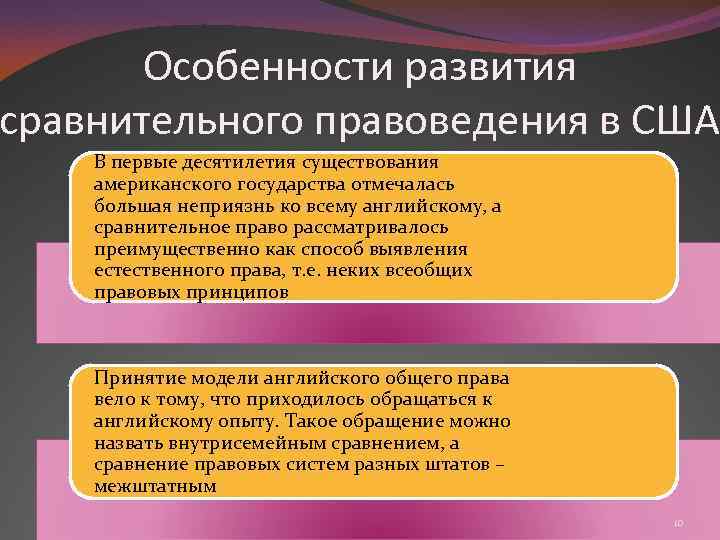 Особенности развития сравнительного правоведения в США

В первые десятилетия существования американского государства отмечалась большая неприязнь ко всему английскому, а сравнительное право рассматривалось преимущественно как способ выявления естественного права, т.е. неких всеобщих правовых принципов

Принятие модели английского общего права вело к тому, что приходилось обращаться к английскому опыту. Такое обращение можно назвать внутрисемейным сравнением, а сравнение правовых систем разных штатов – межштатным

10